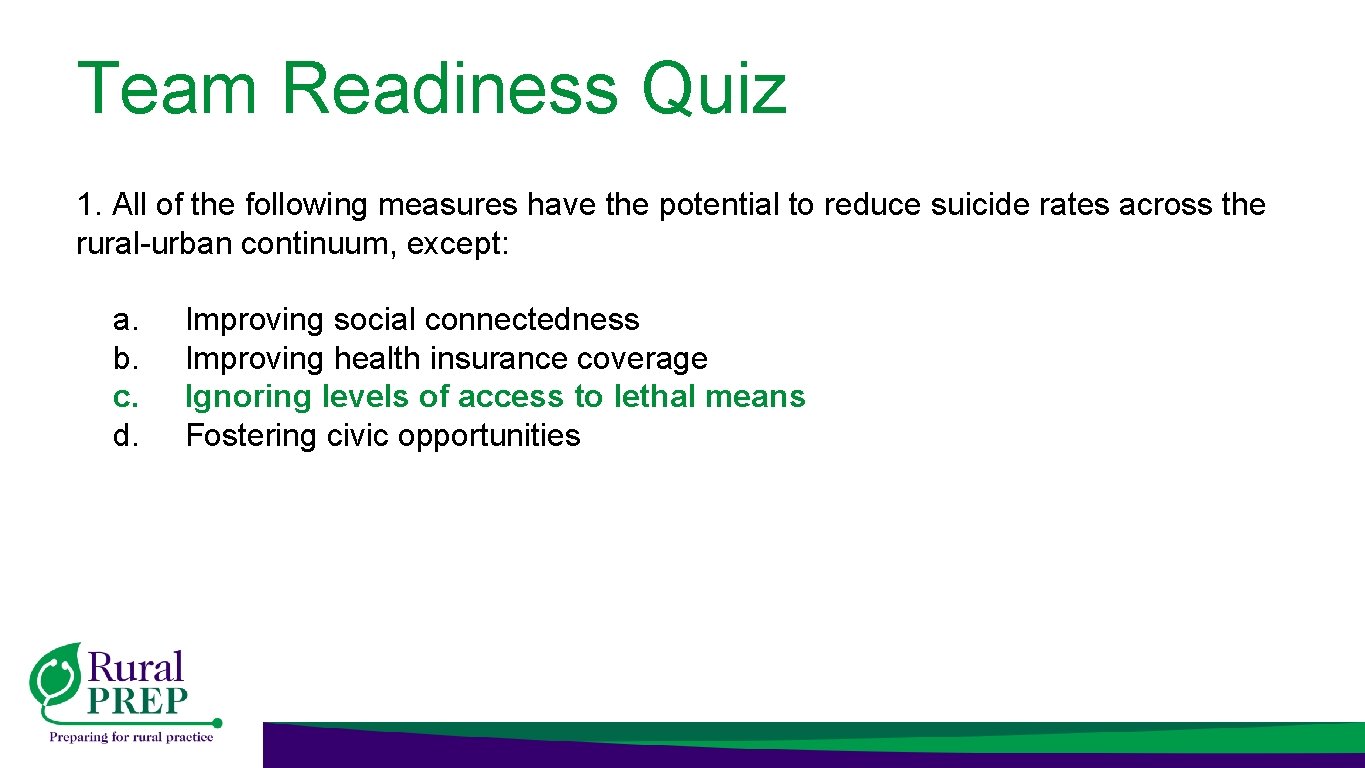 Team Readiness Quiz

1. All of the following measures have the potential to reduce suicide rates across the rural-urban continuum, except:

a. Improving social connectedness
b. Improving health insurance coverage
c. Ignoring levels of access to lethal means
d. Fostering civic opportunities

Rural PREP
Preparing for rural practice